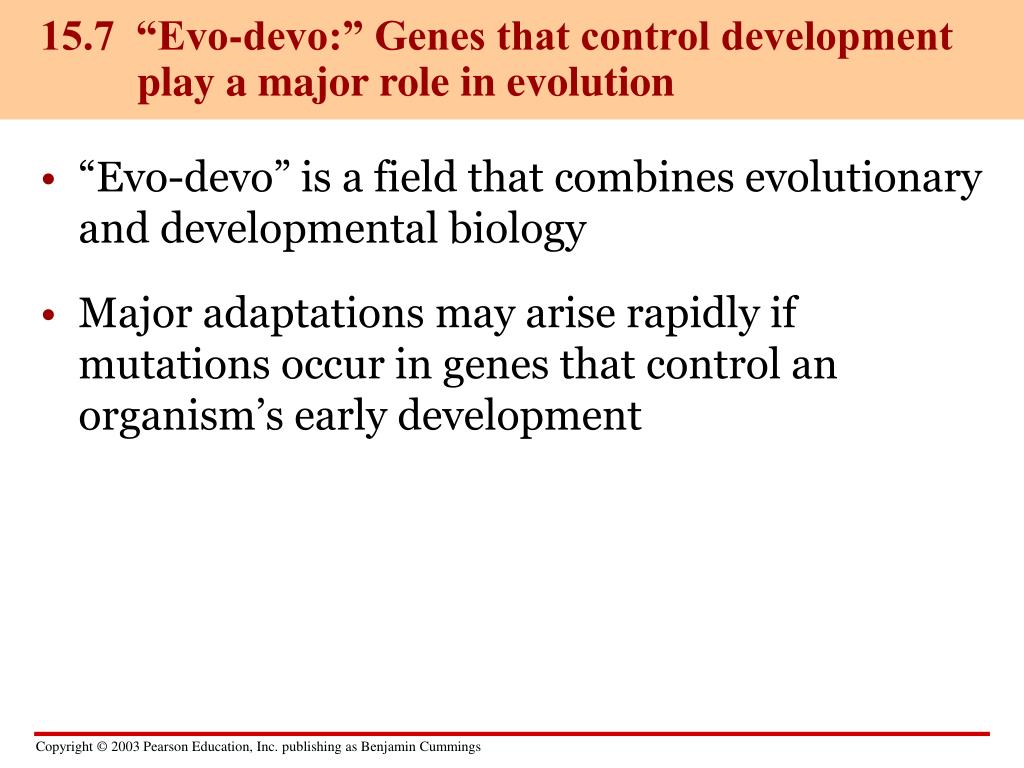 15.7 “Evo-devo:” Genes that control development play a major role in evolution

• “Evo-devo” is a field that combines evolutionary and developmental biology

• Major adaptations may arise rapidly if mutations occur in genes that control an organism’s early development

Copyright © 2003 Pearson Education, Inc. publishing as Benjamin Cummings